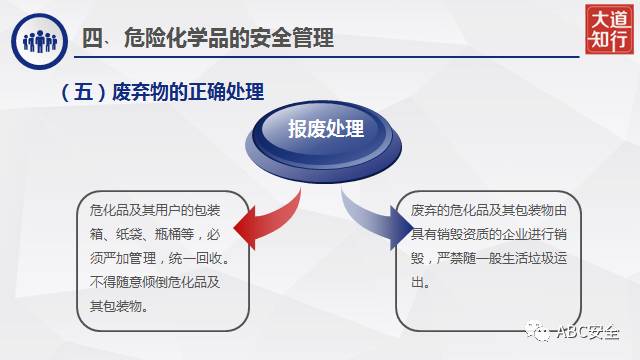 四、危险化学品的安全管理

大道知行

（五）废弃物的正确处理

报废处理

危化品及其用户的包装箱、纸袋、瓶桶等，必须严加管理，统一回收。不得随意倾倒危化品及其包装物。

废弃的危化品及其包装物由具有销毁资质的企业进行销毁，严禁随一般生活垃圾运出。

ABC安全